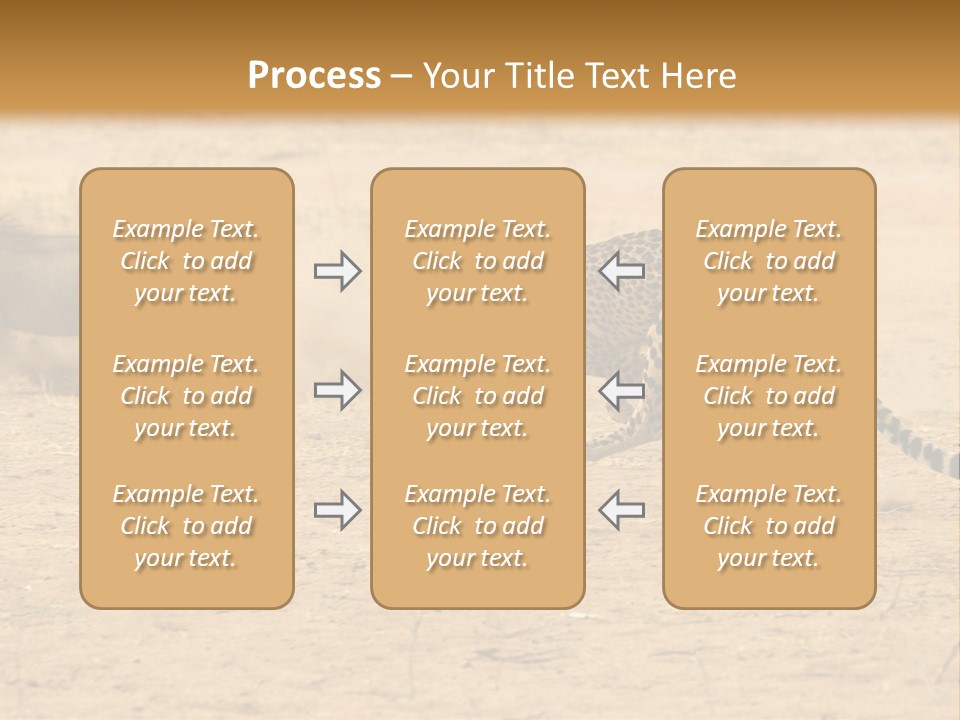 Process – Your Title Text Here

Example Text. Click to add your text.

Example Text. Click to add your text.

Example Text. Click to add your text.

Example Text. Click to add your text.

Example Text. Click to add your text.

Example Text. Click to add your text.

Example Text. Click to add your text.

Example Text. Click to add your text.

Example Text. Click to add your text.